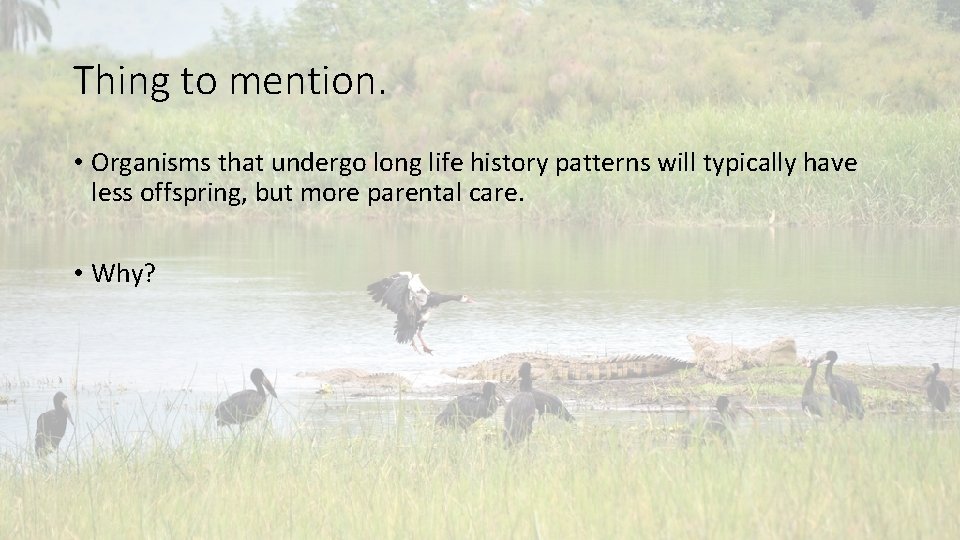 Thing to mention.

• Organisms that undergo long life history patterns will typically have less offspring, but more parental care.

• Why?